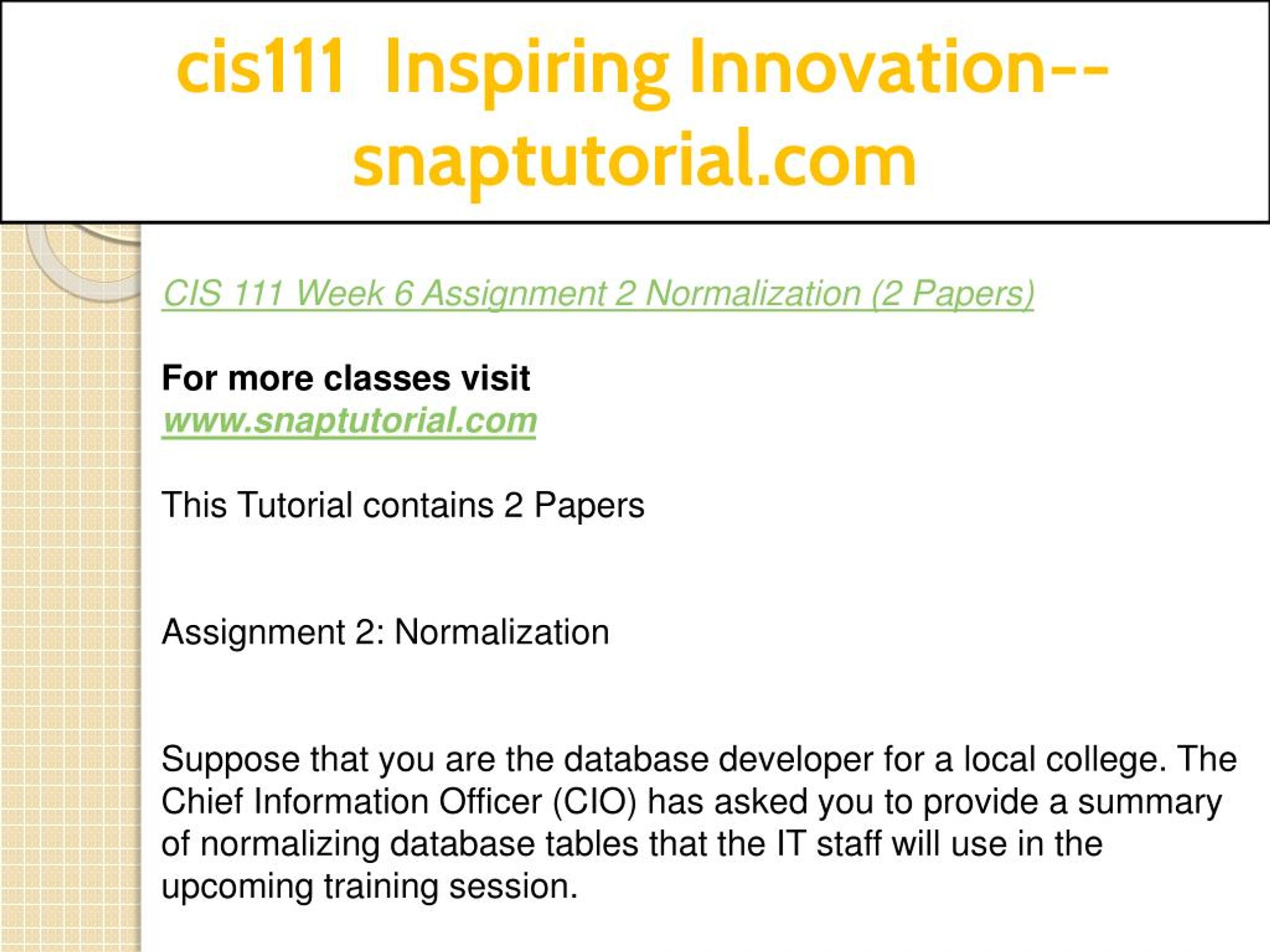 cis111 Inspiring Innovation--snaptutorial.com

CIS 111 Week 6 Assignment 2 Normalization (2 Papers)

For more classes visit
www.snaptutorial.com

This Tutorial contains 2 Papers

Assignment 2: Normalization

Suppose that you are the database developer for a local college. The Chief Information Officer (CIO) has asked you to provide a summary of normalizing database tables that the IT staff will use in the upcoming training session.